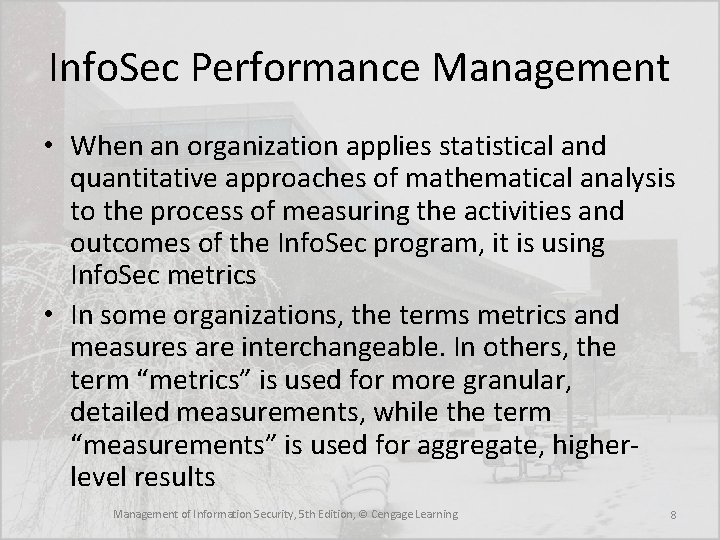 InfoSec Performance Management

• When an organization applies statistical and quantitative approaches of mathematical analysis to the process of measuring the activities and outcomes of the InfoSec program, it is using InfoSec metrics

• In some organizations, the terms metrics and measures are interchangeable. In others, the term “metrics” is used for more granular, detailed measurements, while the term “measurements” is used for aggregate, higher-level results

Management of Information Security, 5th Edition, © Cengage Learning

8